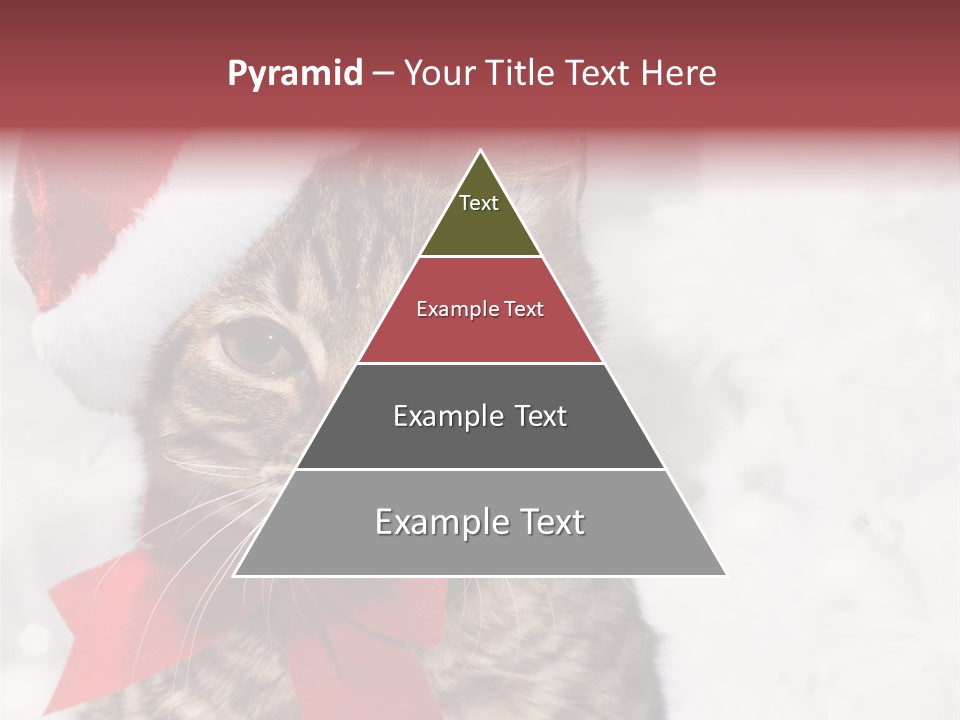 Pyramid – Your Title Text Here

Text

Example Text

Example Text

Example Text